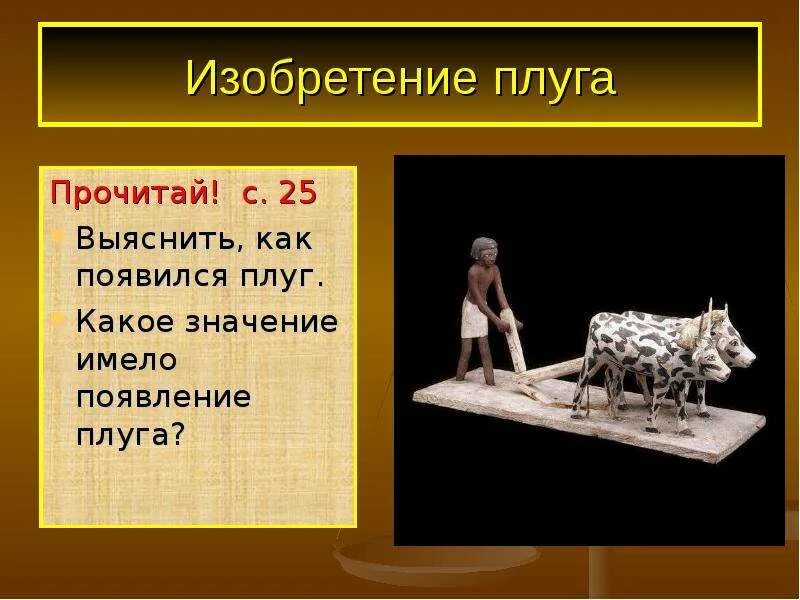 Изобретение плуга

Прочитай! с. 25

Выяснить, как появился плуг.

Какое значение имело появление плуга?